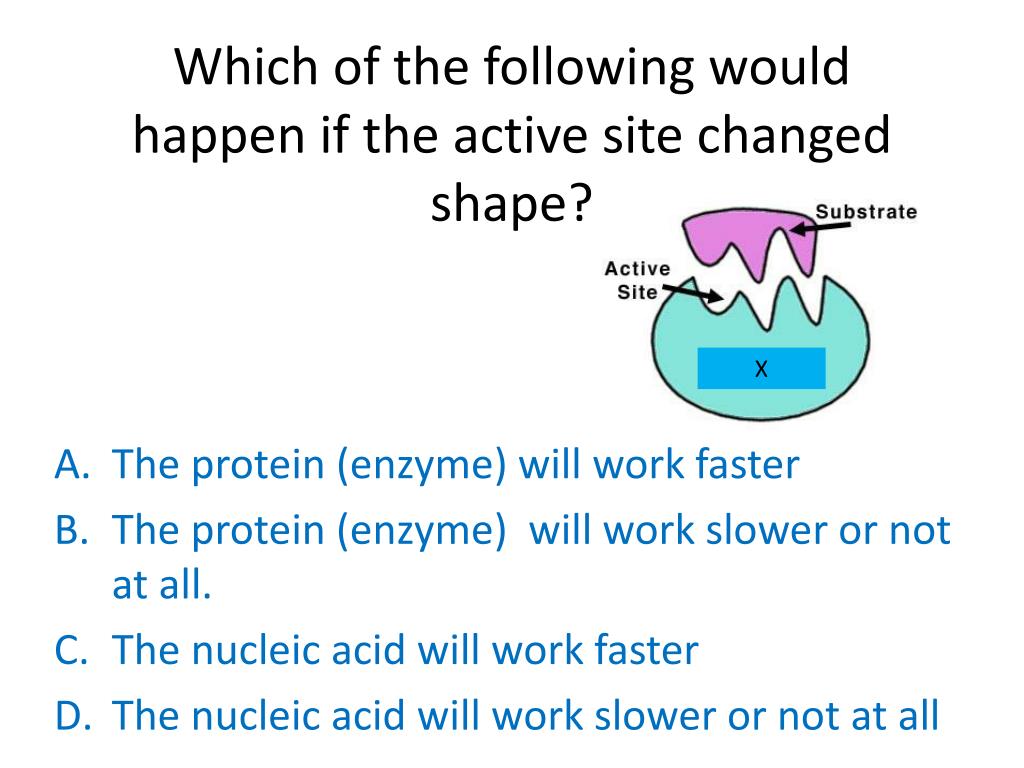 Which of the following would happen if the active site changed shape?

Substrate

Active Site

X

A. The protein (enzyme) will work faster
B. The protein (enzyme) will work slower or not at all.
C. The nucleic acid will work faster
D. The nucleic acid will work slower or not at all